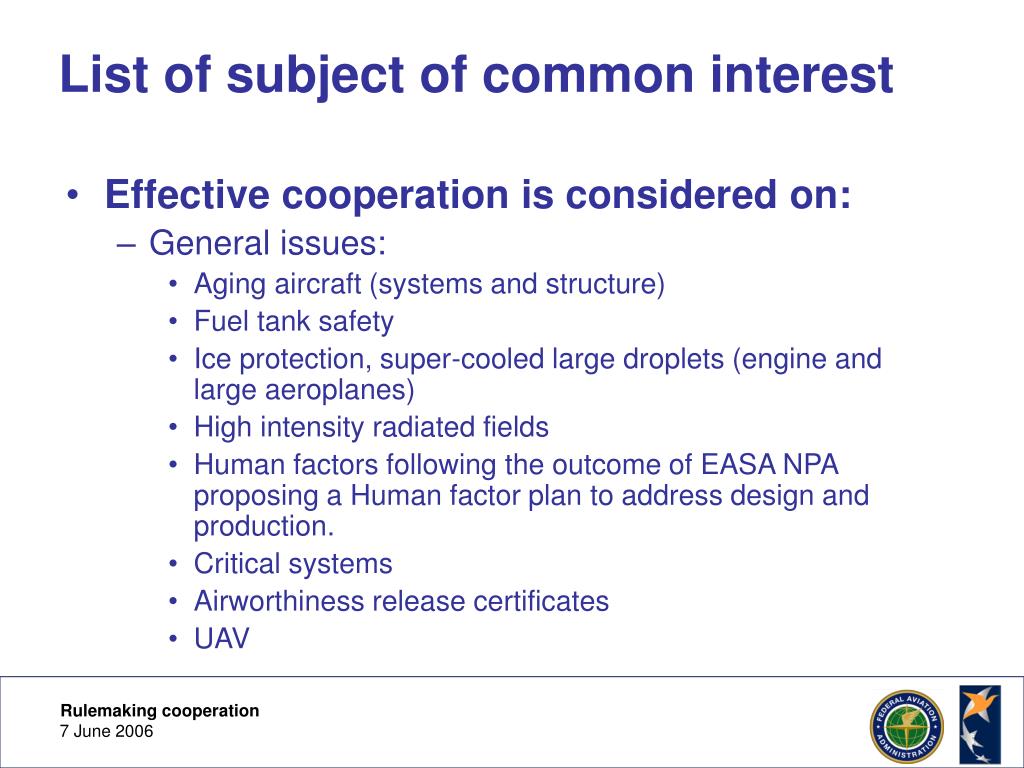 List of subject of common interest

• Effective cooperation is considered on:
– General issues:
• Aging aircraft (systems and structure)
• Fuel tank safety
• Ice protection, super-cooled large droplets (engine and large aeroplanes)
• High intensity radiated fields
• Human factors following the outcome of EASA NPA proposing a Human factor plan to address design and production.
• Critical systems
• Airworthiness release certificates
• UAV

Rulemaking cooperation
7 June 2006

FEDERAL AVIATION ADMINISTRATION